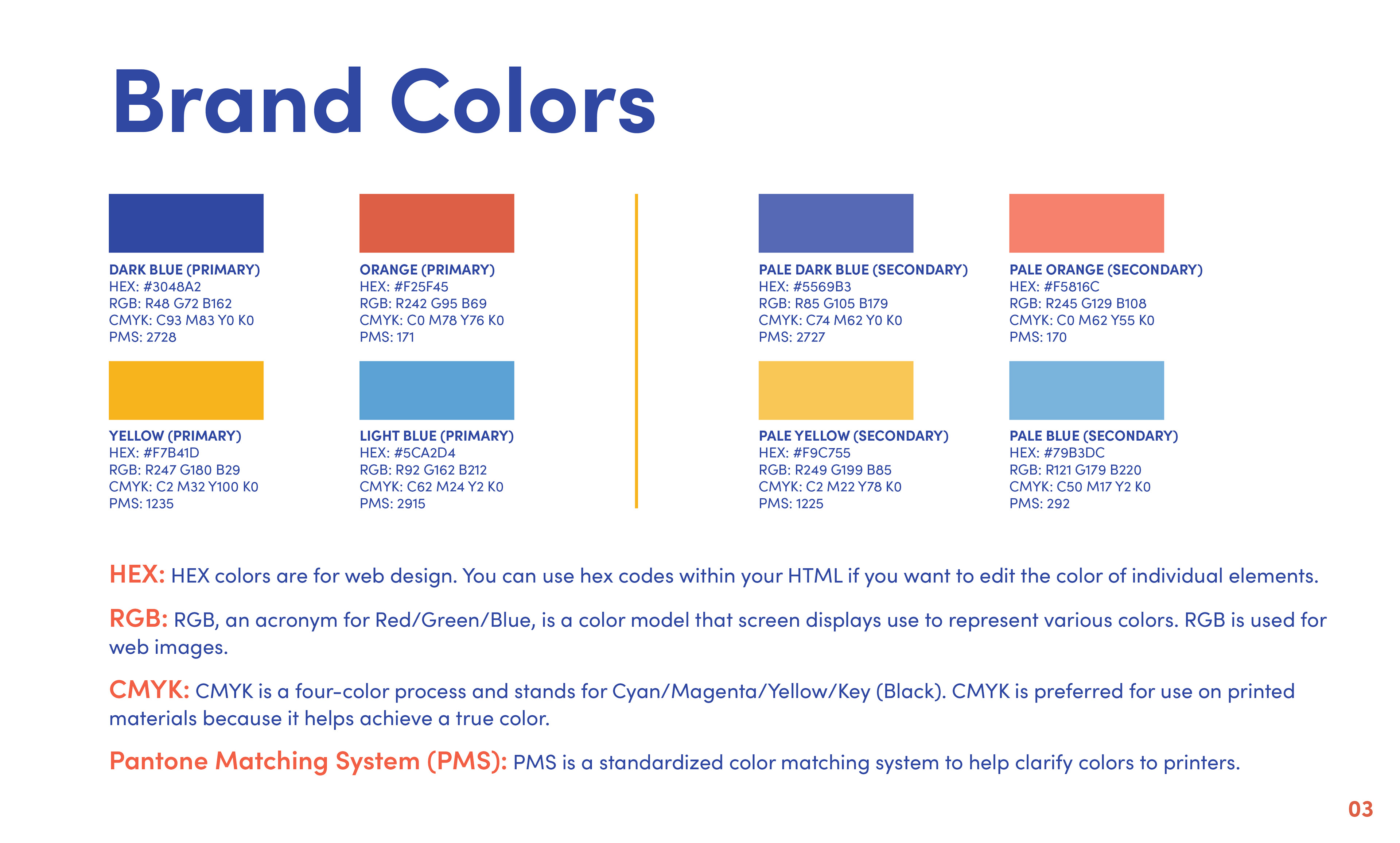 Brand Colors

DARK BLUE (PRIMARY)
HEX: #3048A2
RGB: R48 G72 B162
CMYK: C93 M83 Y0 K0
PMS: 2728

ORANGE (PRIMARY)
HEX: #F25F45
RGB: R242 G95 B69
CMYK: C0 M78 Y76 K0
PMS: 171

YELLOW (PRIMARY)
HEX: #F7B41D
RGB: R247 G180 B29
CMYK: C2 M32 Y100 K0
PMS: 1235

LIGHT BLUE (PRIMARY)
HEX: #5CA2D4
RGB: R92 G162 B212
CMYK: C62 M24 Y2 K0
PMS: 2915

PALE DARK BLUE (SECONDARY)
HEX: #5569B3
RGB: R85 G105 B179
CMYK: C74 M62 Y0 K0
PMS: 2727

PALE ORANGE (SECONDARY)
HEX: #F5816C
RGB: R245 G129 B108
CMYK: C0 M62 Y55 K0
PMS: 170

PALE YELLOW (SECONDARY)
HEX: #F9C755
RGB: R249 G199 B85
CMYK: C2 M22 Y78 K0
PMS: 1225

PALE BLUE (SECONDARY)
HEX: #79B3DC
RGB: R121 G179 B220
CMYK: C50 M17 Y2 K0
PMS: 292

HEX: HEX colors are for web design. You can use hex codes within your HTML if you want to edit the color of individual elements.

RGB: RGB, an acronym for Red/Green/Blue, is a color model that screen displays use to represent various colors. RGB is used for web images.

CMYK: CMYK is a four-color process and stands for Cyan/Magenta/Yellow/Key (Black). CMYK is preferred for use on printed materials because it helps achieve a true color.

Pantone Matching System (PMS): PMS is a standardized color matching system to help clarify colors to printers.

03